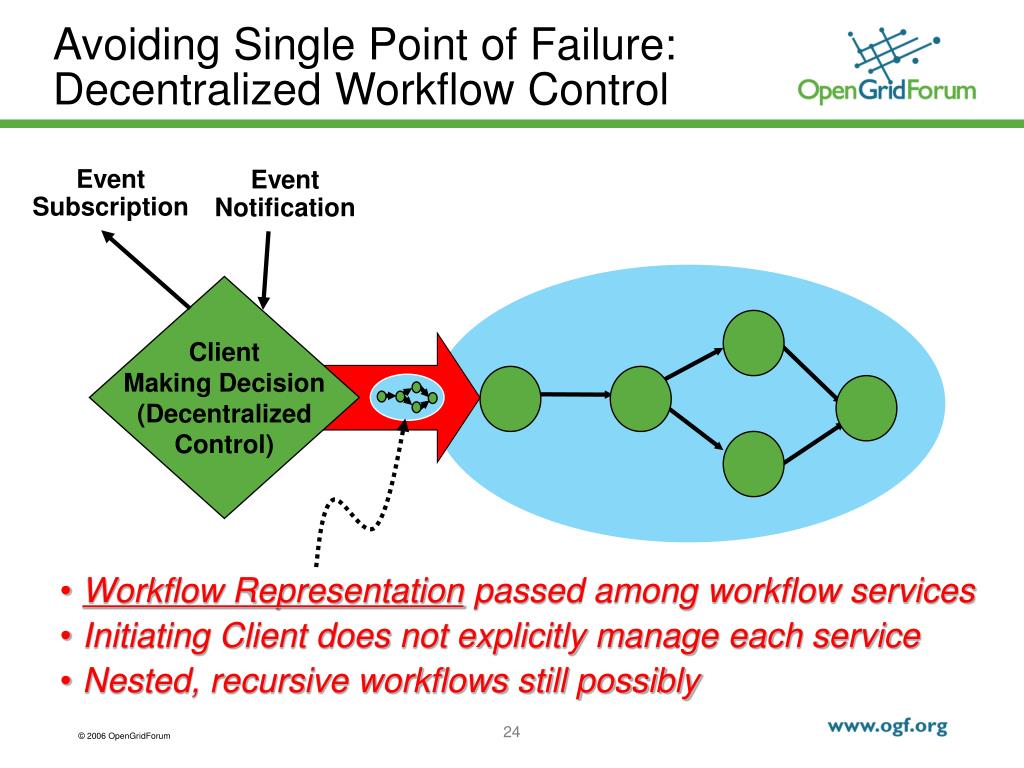 Avoiding Single Point of Failure: Decentralized Workflow Control

OpenGridForum

Event Subscription

Event Notification

Client Making Decision (Decentralized Control)

• Workflow Representation passed among workflow services
• Initiating Client does not explicitly manage each service
• Nested, recursive workflows still possibly

© 2006 OpenGridForum

24

www.ogf.org